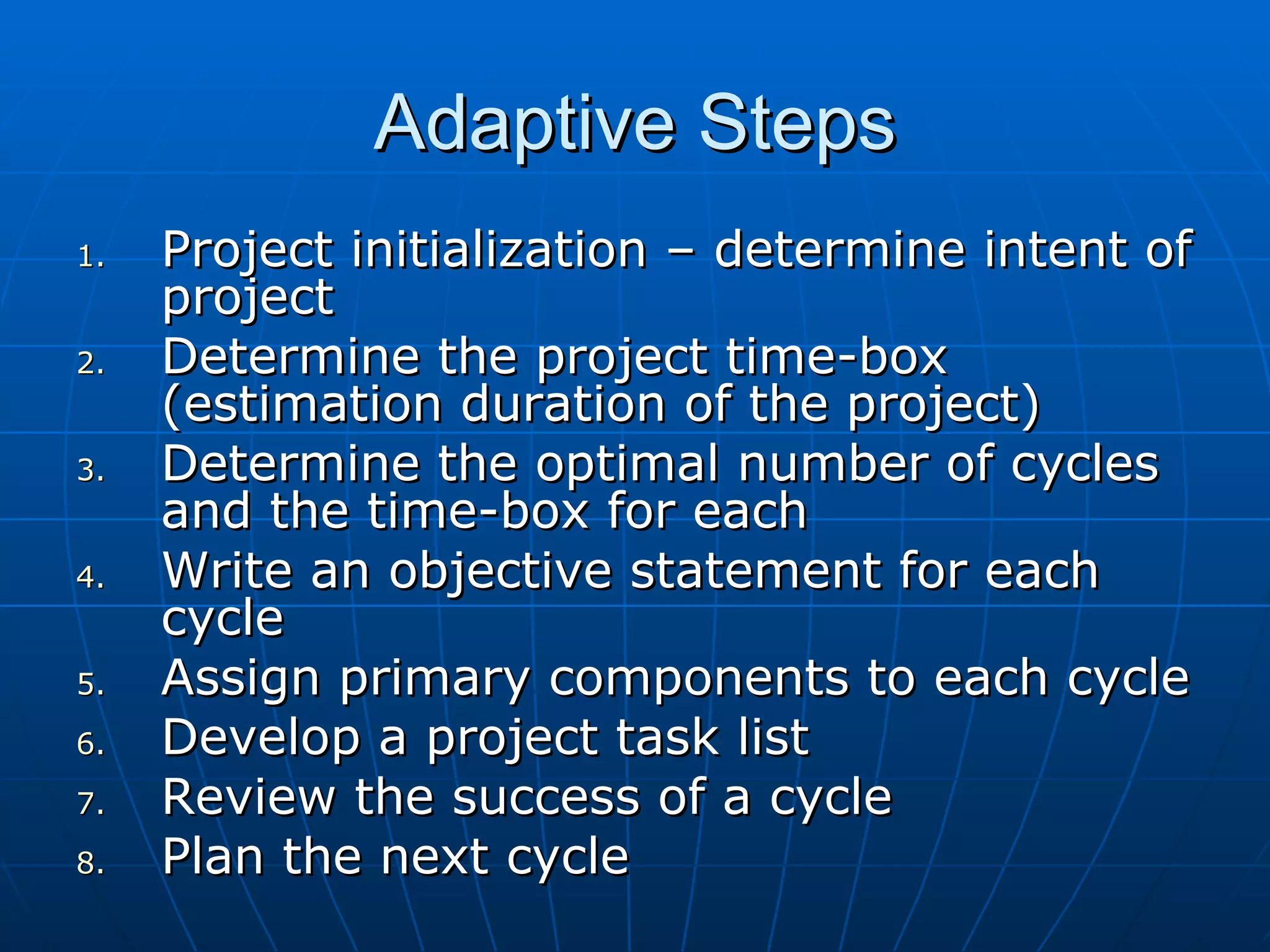 Adaptive Steps

1. Project initialization – determine intent of project
2. Determine the project time-box (estimation duration of the project)
3. Determine the optimal number of cycles and the time-box for each
4. Write an objective statement for each cycle
5. Assign primary components to each cycle
6. Develop a project task list
7. Review the success of a cycle
8. Plan the next cycle